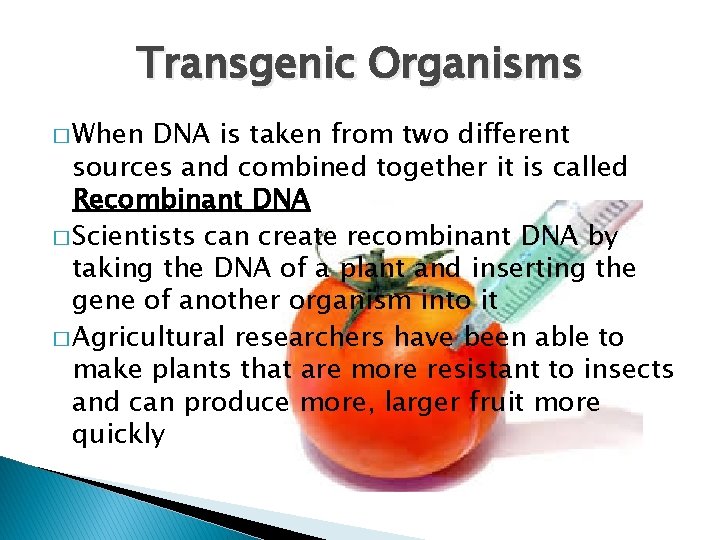 Transgenic Organisms

□ When DNA is taken from two different sources and combined together it is called Recombinant DNA

□ Scientists can create recombinant DNA by taking the DNA of a plant and inserting the gene of another organism into it

□ Agricultural researchers have been able to make plants that are more resistant to insects and can produce more, larger fruit more quickly